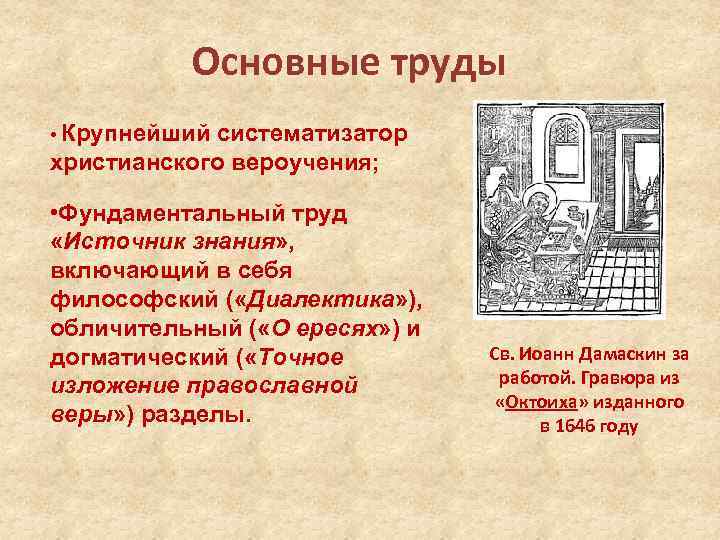 Основные труды

• Крупнейший систематизатор христианского вероучения;

•Фундаментальный труд «Источник знания», включающий в себя философский («Диалектика»), обличительный («О ересях») и догматический («Точное изложение православной веры») разделы.

Св. Иоанн Дамаскин за работой. Гравюра из «Октоиха» изданного в 1646 году